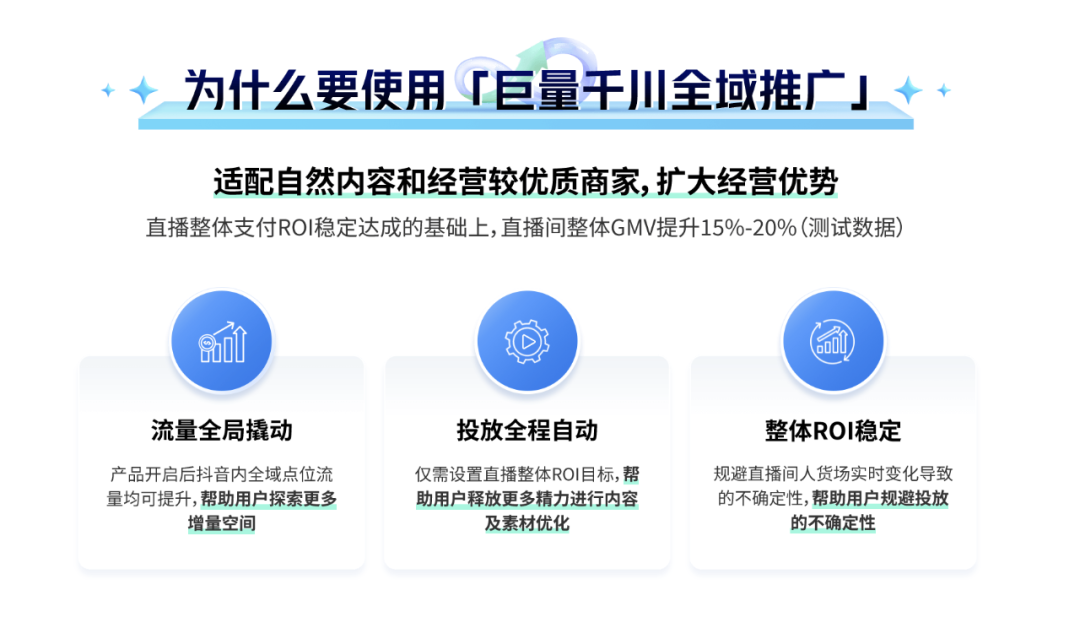 为什么要使用「巨量千川全域推广」

适配自然内容和经营较优质商家，扩大经营优势

直播整体支付ROI稳定达成的基础上，直播间整体GMV提升15%-20%（测试数据）

流量全局撬动

产品开启后抖音内全域点位流量均可提升，帮助用户探索更多增量空间

投放全程自动

仅需设置直播整体ROI目标，帮助用户释放更多精力进行内容及素材优化

整体ROI稳定

规避直播间人货场实时变化导致的不确定性，帮助用户规避投放的不确定性